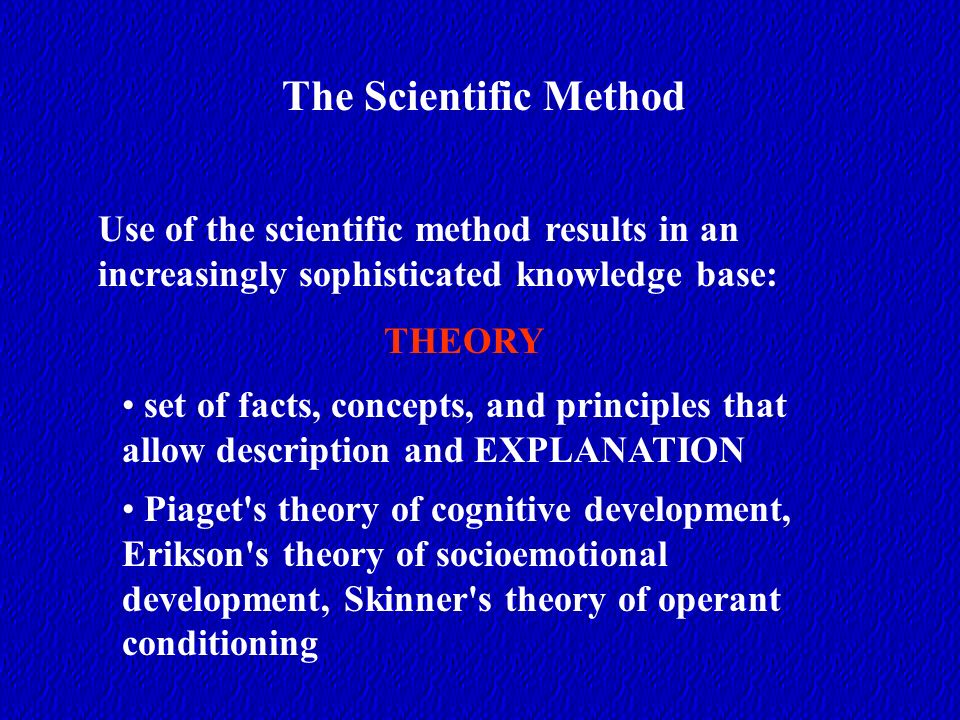 The Scientific Method

Use of the scientific method results in an increasingly sophisticated knowledge base:

THEORY

• set of facts, concepts, and principles that allow description and EXPLANATION

• Piaget's theory of cognitive development, Erikson's theory of socioemotional development, Skinner's theory of operant conditioning